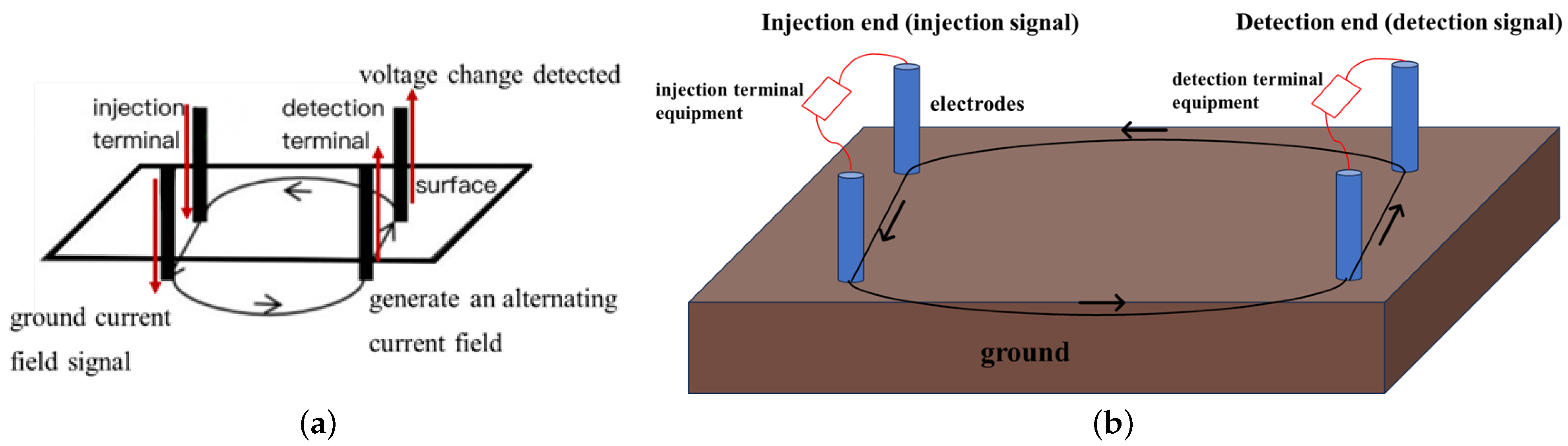 voltage change detected

injection terminal

detection terminal

surface

ground current field signal

generate an alternating current field

(a)

Injection end (injection signal)

Detection end (detection signal)

injection terminal equipment

electrodes

detection terminal equipment

ground

(b)